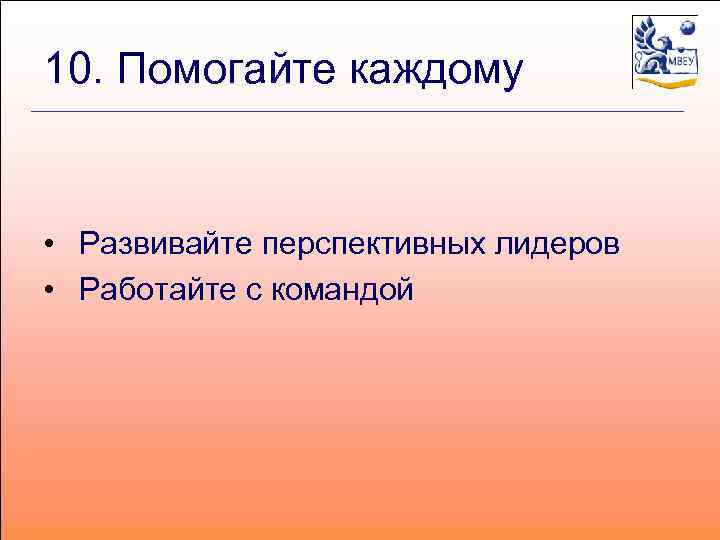 10. Помогайте каждому

МВЕУ

• Развивайте перспективных лидеров
• Работайте с командой